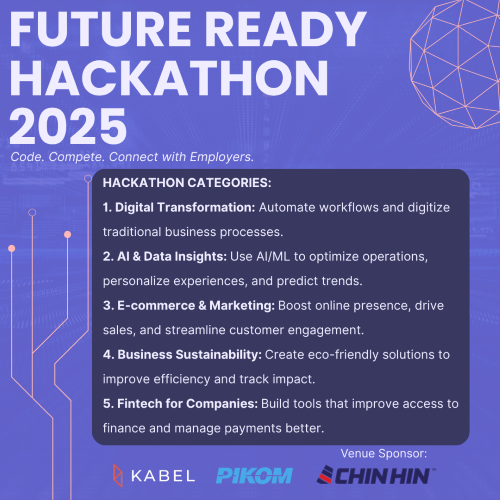 FUTURE READY HACKATHON 2025

Code. Compete. Connect with Employers.

HACKATHON CATEGORIES:

1. Digital Transformation: Automate workflows and digitize traditional business processes.

2. AI & Data Insights: Use AI/ML to optimize operations, personalize experiences, and predict trends.

3. E-commerce & Marketing: Boost online presence, drive sales, and streamline customer engagement.

4. Business Sustainability: Create eco-friendly solutions to improve efficiency and track impact.

5. Fintech for Companies: Build tools that improve access to finance and manage payments better.

Venue Sponsor:

KABEL PIKOM CHIN HIN